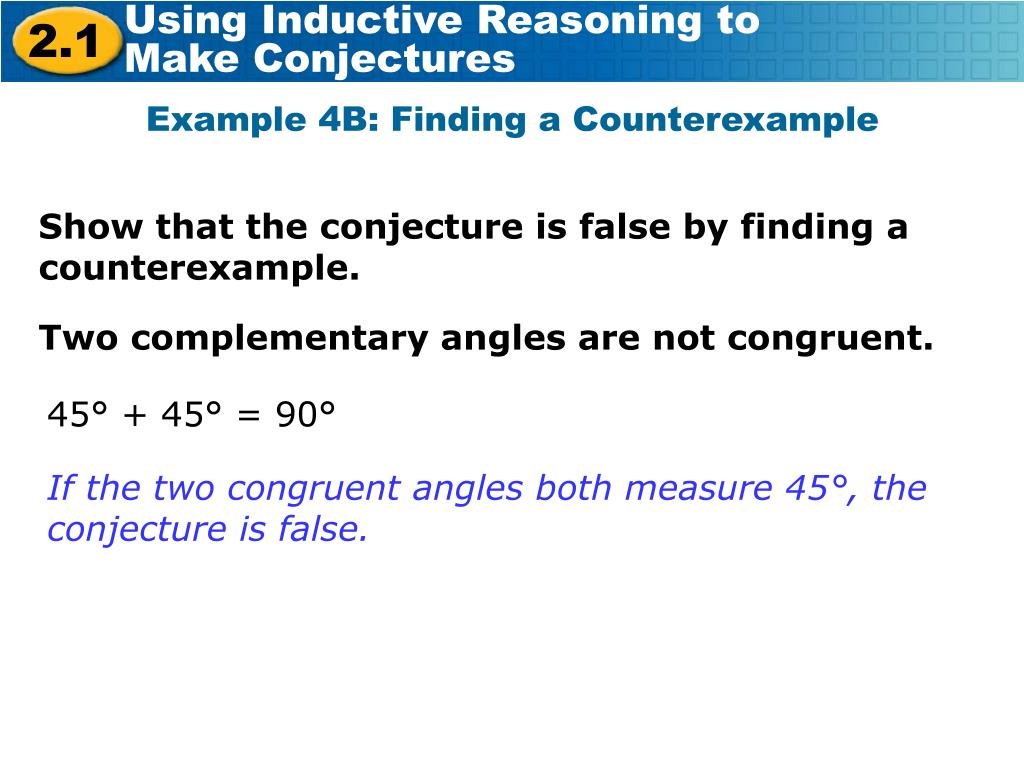 2.1 Using Inductive Reasoning to Make Conjectures

Example 4B: Finding a Counterexample

Show that the conjecture is false by finding a counterexample.

Two complementary angles are not congruent.

$45° + 45° = 90°$

If the two congruent angles both measure 45°, the conjecture is false.